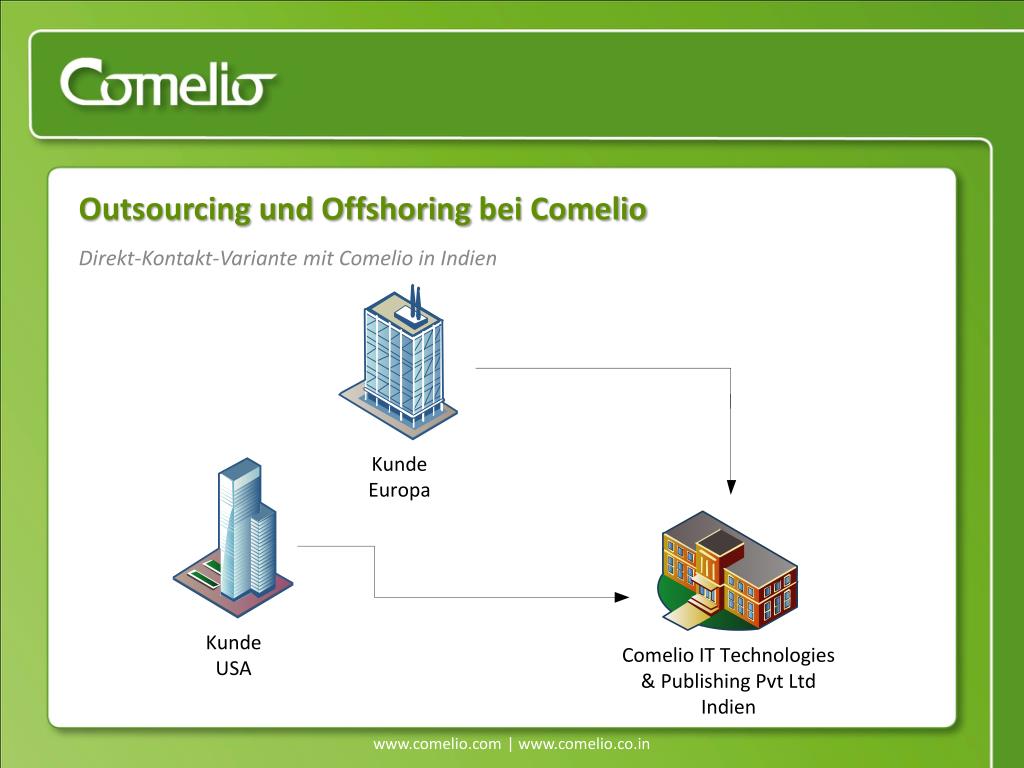 Comelio

Outsourcing und Offshoring bei Comelio

Direkt-Kontakt-Variante mit Comelio in Indien

Kunde
Europa

Kunde
USA

Comelio IT Technologies
& Publishing Pvt Ltd
Indien

www.comelio.com | www.comelio.co.in